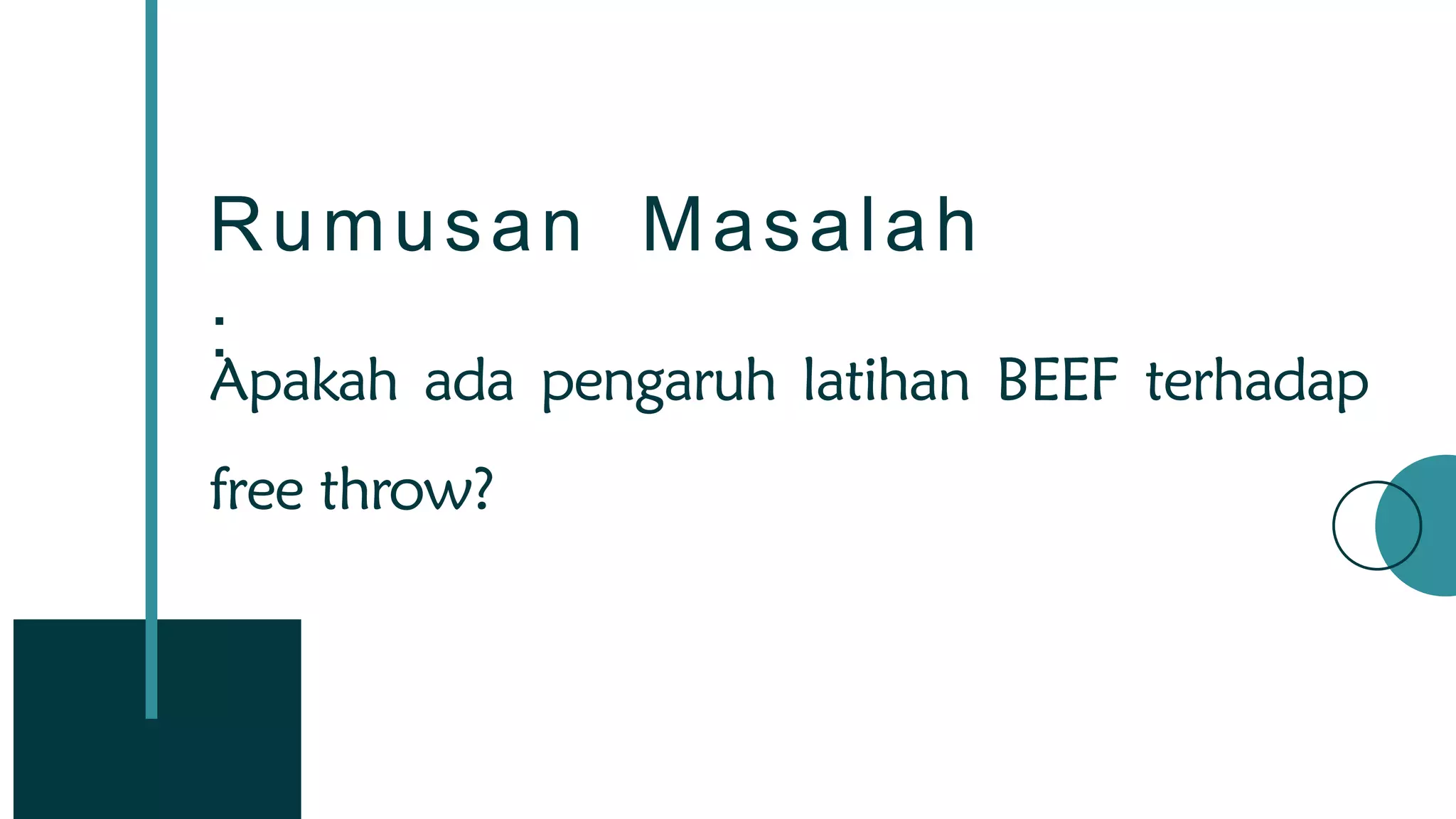 Rumusan Masalah
:
Apakah ada pengaruh latihan BEEF terhadap free throw?